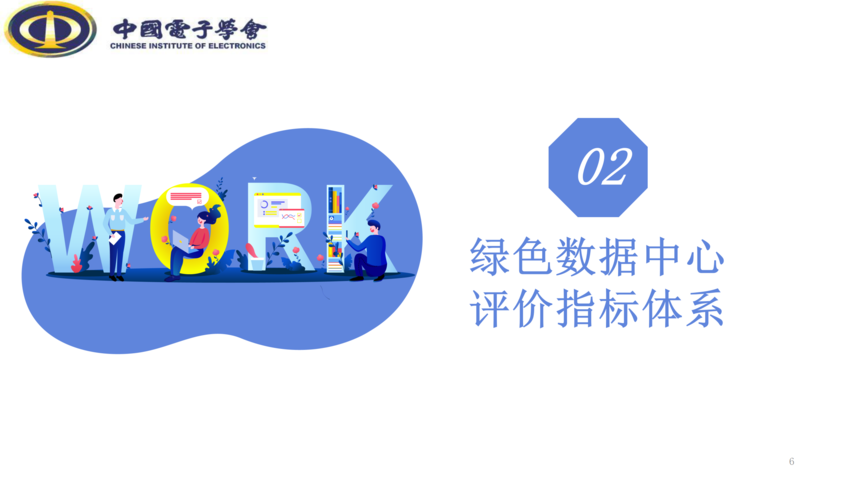 中國電子學會
CHINESE INSTITUTE OF ELECTRONICS

WORK

02

绿色数据中心
评价指标体系

6